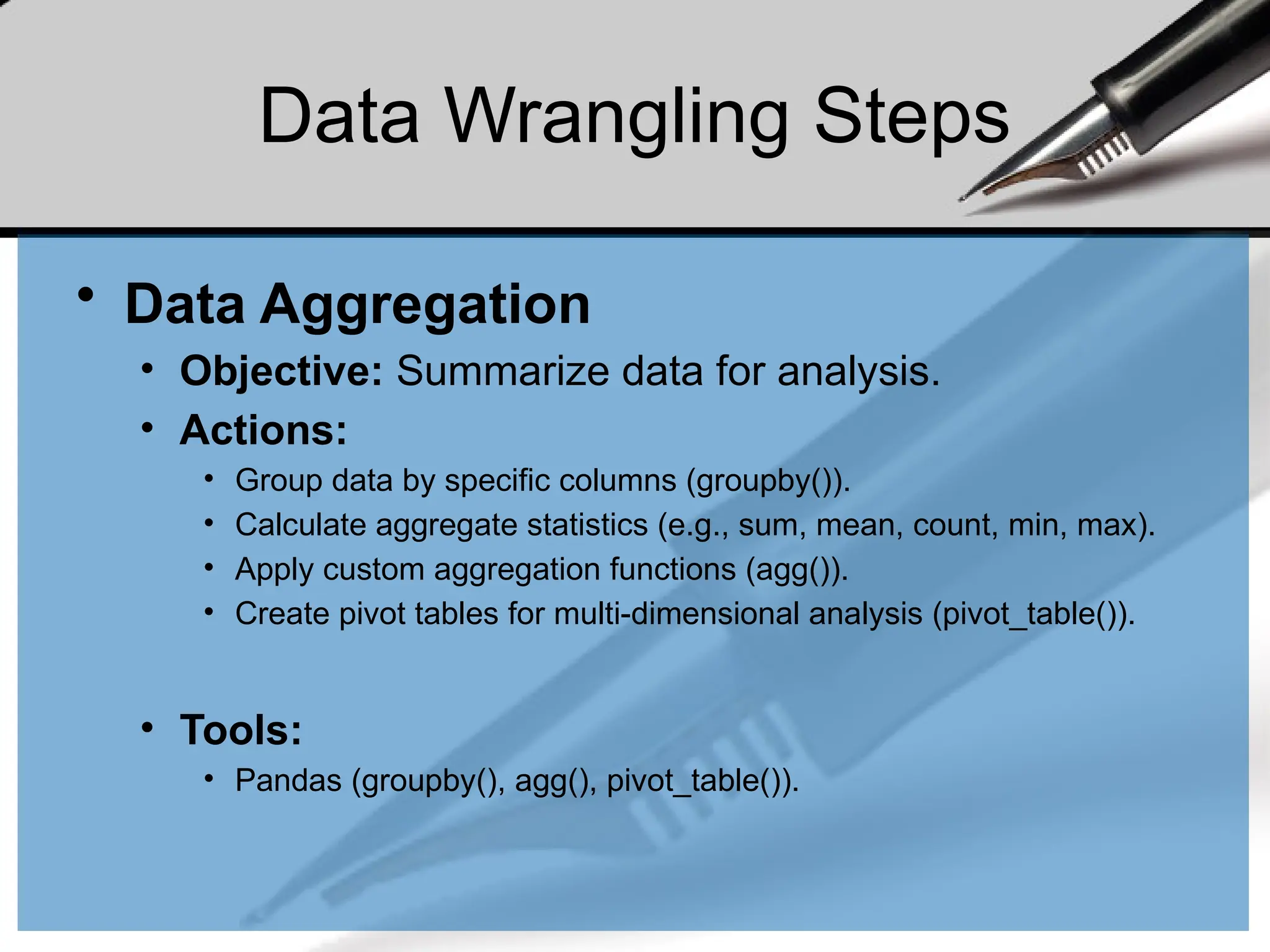 Data Wrangling Steps

• Data Aggregation

• Objective: Summarize data for analysis.

• Actions:

• Group data by specific columns (groupby()).

• Calculate aggregate statistics (e.g., sum, mean, count, min, max).

• Apply custom aggregation functions (agg()).

• Create pivot tables for multi-dimensional analysis (pivot_table()).

• Tools:

• Pandas (groupby(), agg(), pivot_table()).